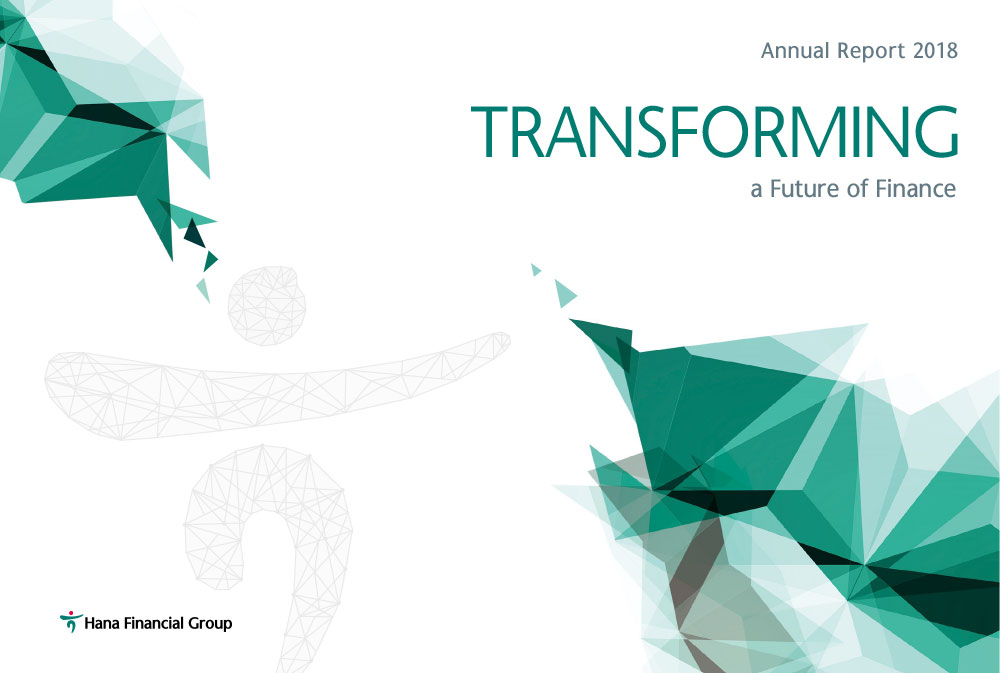 Annual Report 2018

TRANSFORMING

a Future of Finance

Hana Financial Group